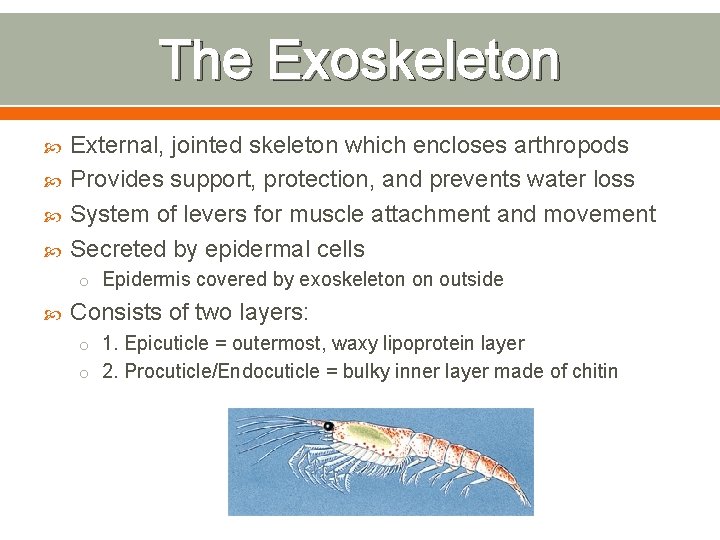 The Exoskeleton

External, jointed skeleton which encloses arthropods

Provides support, protection, and prevents water loss

System of levers for muscle attachment and movement

Secreted by epidermal cells

Epidermis covered by exoskeleton on outside

Consists of two layers:

1. Epicuticle = outermost, waxy lipoprotein layer

2. Procuticle/Endocuticle = bulky inner layer made of chitin